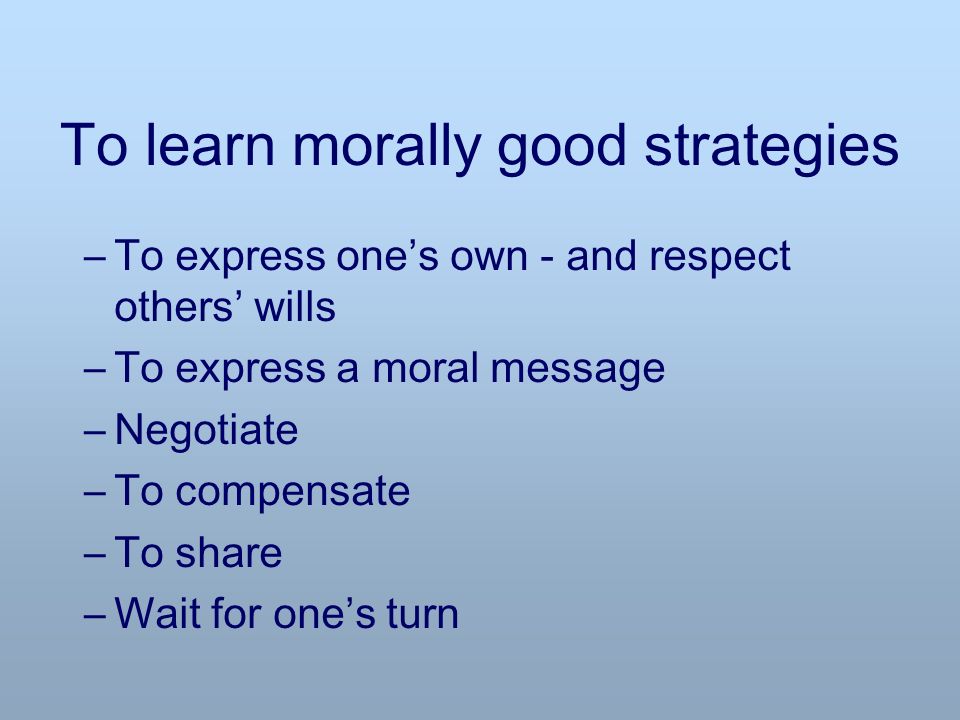 To learn morally good strategies

– To express one’s own - and respect others’ wills
– To express a moral message
– Negotiate
– To compensate
– To share
– Wait for one’s turn